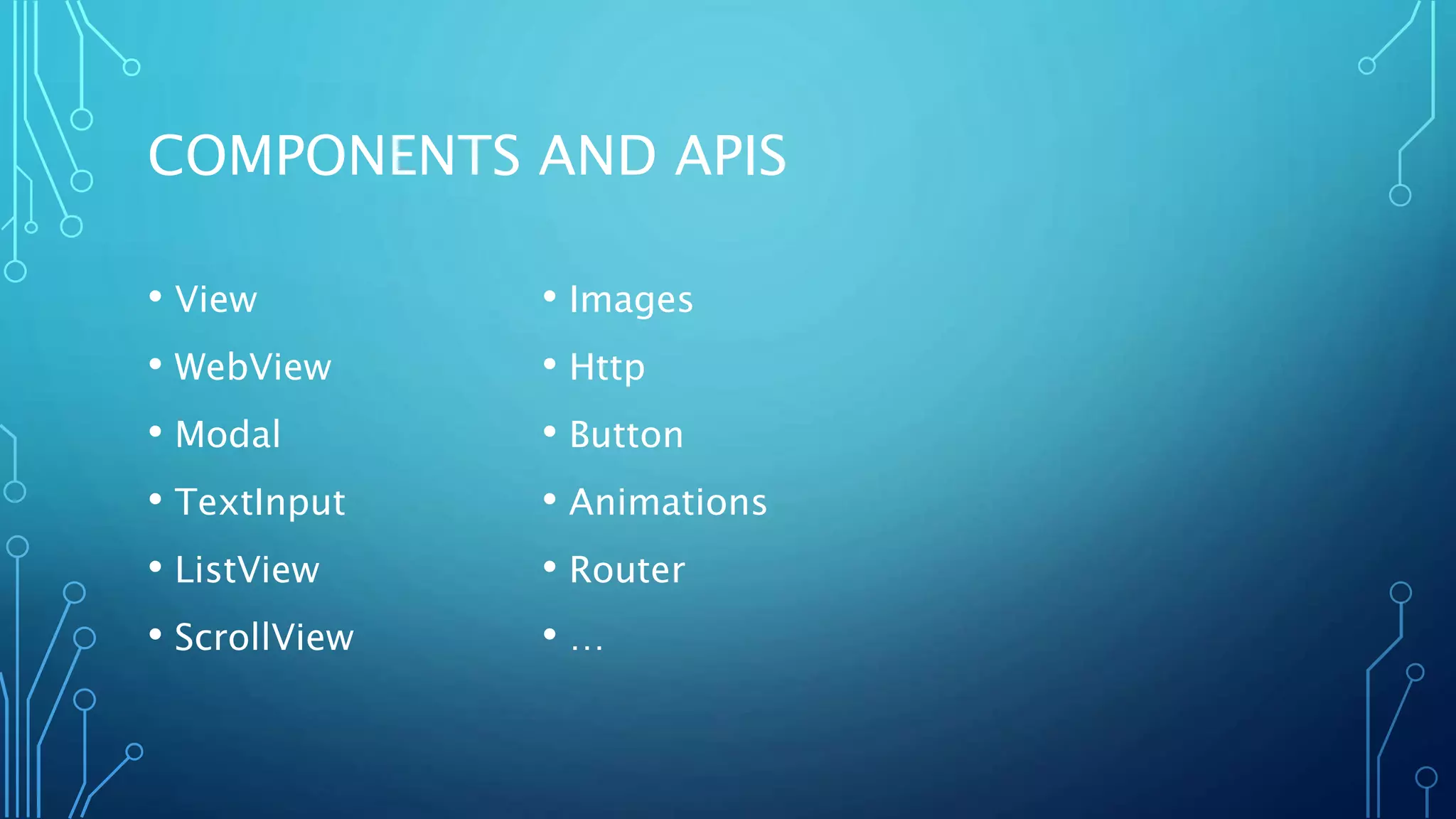 COMPONENTS AND APIS

• View
• WebView
• Modal
• TextInput
• ListView
• ScrollView

• Images
• Http
• Button
• Animations
• Router
• …